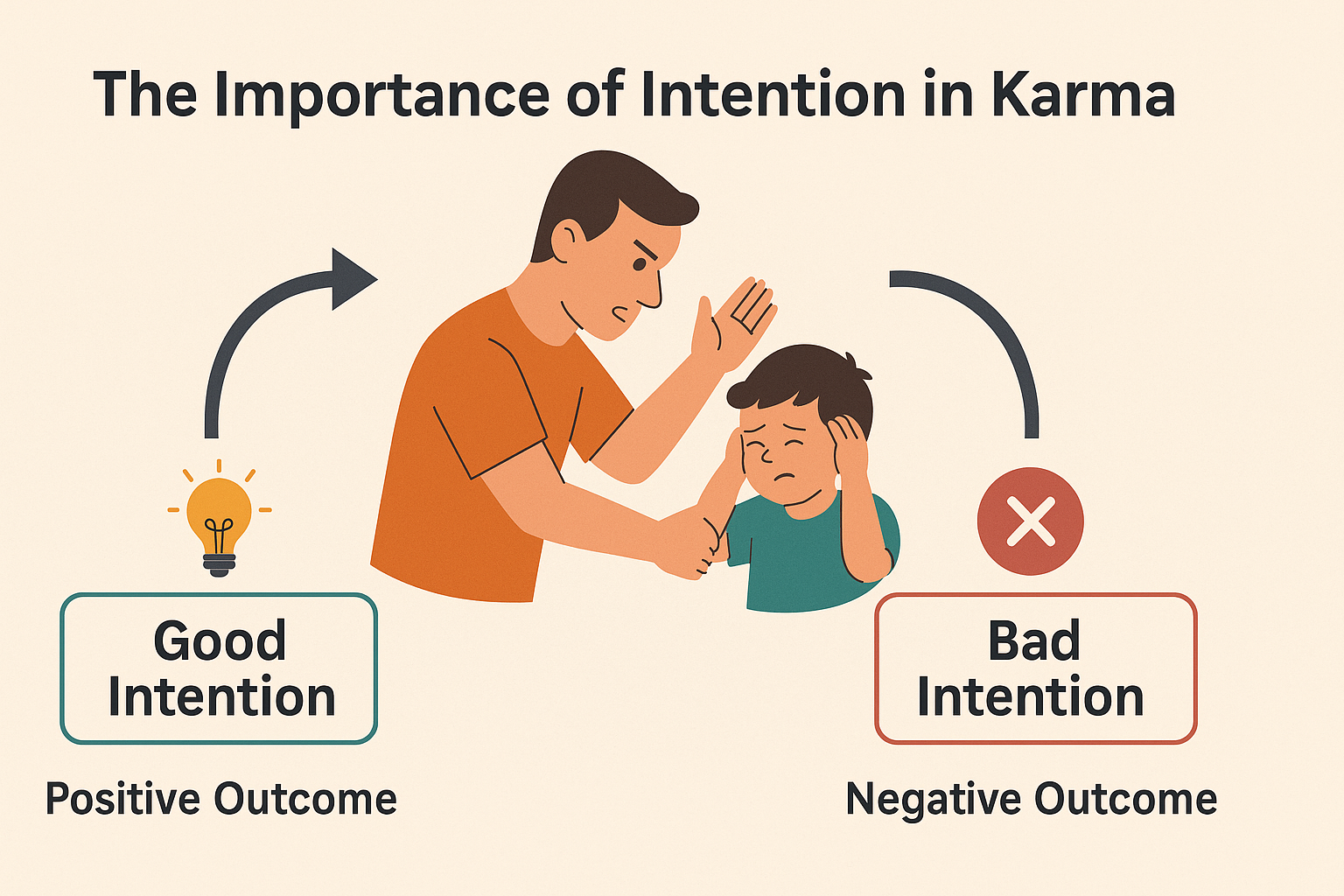 The Importance of Intention in Karma

Good Intention

Positive Outcome

Bad Intention

Negative Outcome